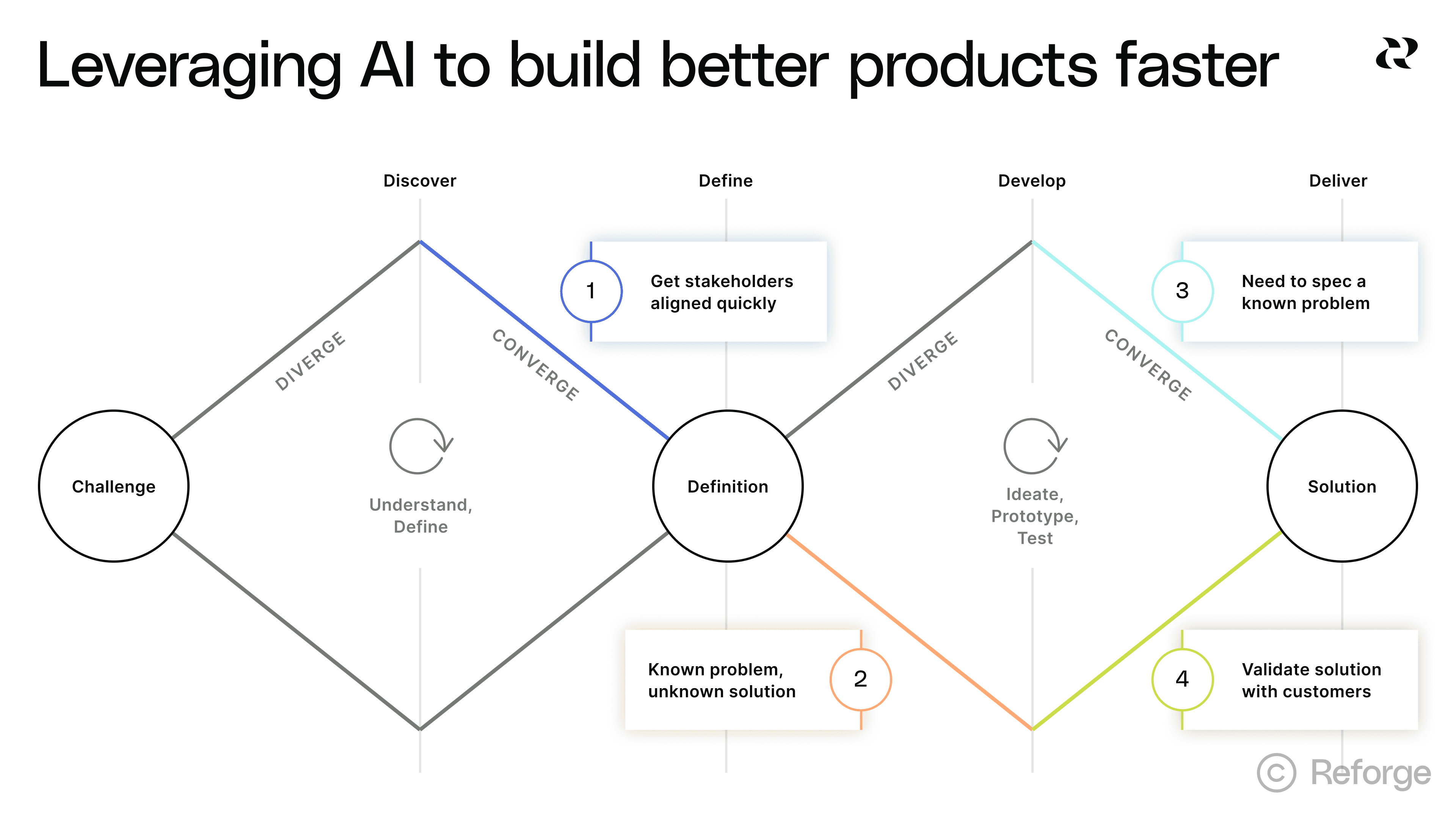 Leveraging AI to build better products faster

Discover

Define

Develop

Deliver

1 Get stakeholders aligned quickly

3 Need to spec a known problem

DIVERGE

CONVERGE

DIVERGE

CONVERGE

Challenge

Understand, Define

Definition

Ideate, Prototype, Test

Solution

Known problem, unknown solution 2

4 Validate solution with customers

© Reforge